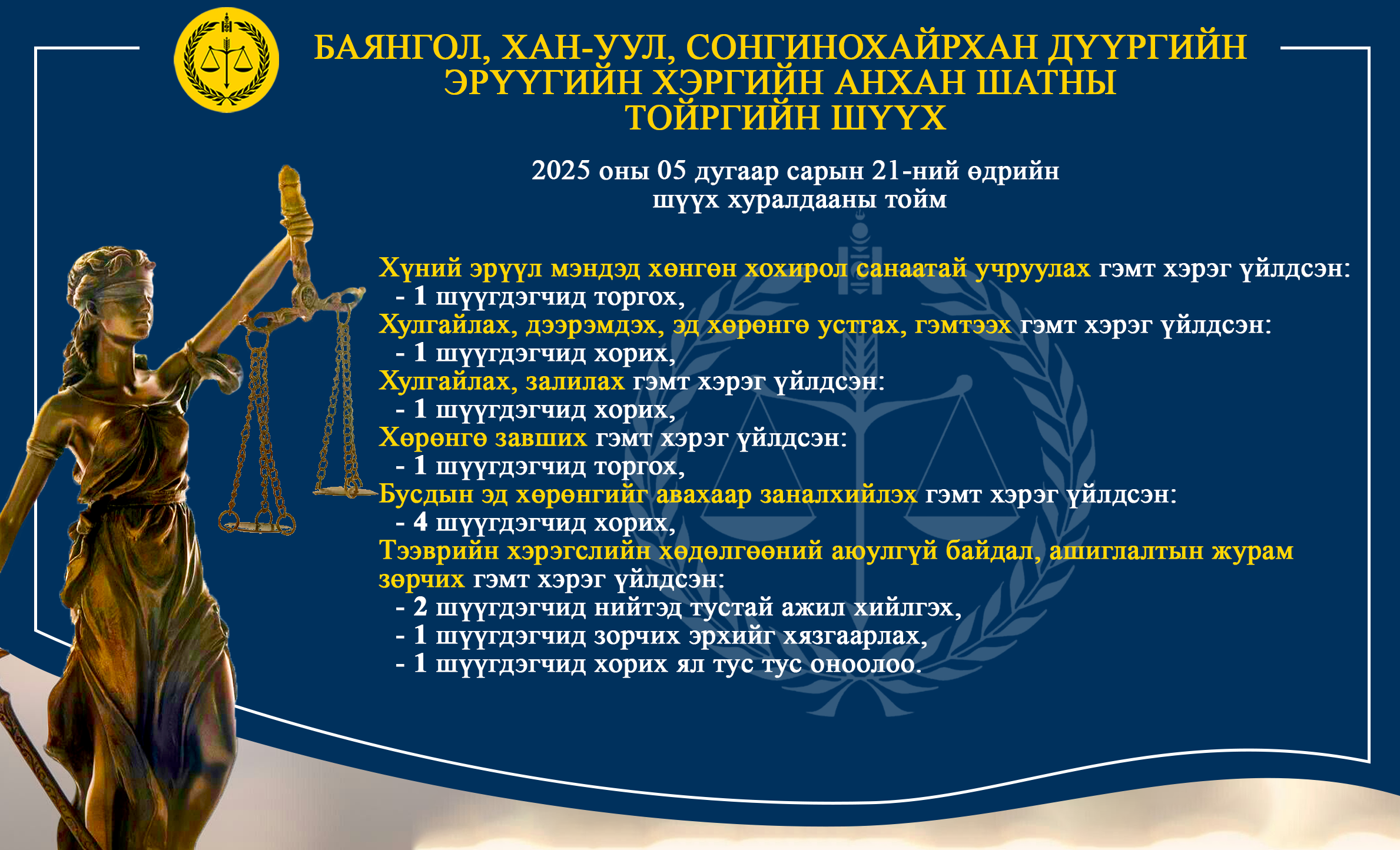 БАЯНГОЛ, ХАН-УУЛ, СОНГИНОХАЙРХАН ДҮҮРГИЙН ЭРҮҮГИЙН ХЭРГИЙН АНХАН ШАТНЫ ТОЙРГИЙН ШҮҮХ

2025 оны 05 дугаар сарын 21-ний өдрийн шүүх хуралдааны тойм

Хүний эрүүл мэндэд хөнгөн хохирол санаатай учруулах гэмт хэрэг үйлдсэн:
- 1 шүүгдэгчид торгох,
Хулгайлах, дээрэмдэх, эд хөрөнгө устгах, гэмтээх гэмт хэрэг үйлдсэн:
- 1 шүүгдэгчид хорих,
Хулгайлах, залилах гэмт хэрэг үйлдсэн:
- 1 шүүгдэгчид хорих,
Хөрөнгө завших гэмт хэрэг үйлдсэн:
- 1 шүүгдэгчид торгох,
Бусдын эд хөрөнгийг авахаар заналхийлэх гэмт хэрэг үйлдсэн:
- 4 шүүгдэгчид хорих,
Тээврийн хэрэгслийн хөдөлгөөний аюулгүй байдал, ашиглалтын журам зөрчих гэмт хэрэг үйлдсэн:
- 2 шүүгдэгчид нийтэд тустай ажил хийлгэх,
- 1 шүүгдэгчид зорчих эрхийг хязгаарлах,
- 1 шүүгдэгчид хорих ял тус тус оноолоо.